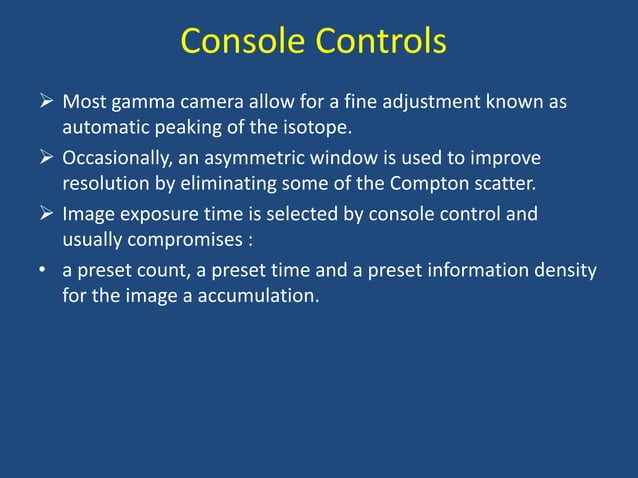 Console Controls

➢ Most gamma camera allow for a fine adjustment known as automatic peaking of the isotope.

➢ Occasionally, an asymmetric window is used to improve resolution by eliminating some of the Compton scatter.

➢ Image exposure time is selected by console control and usually compromises :

• a preset count, a preset time and a preset information density for the image a accumulation.